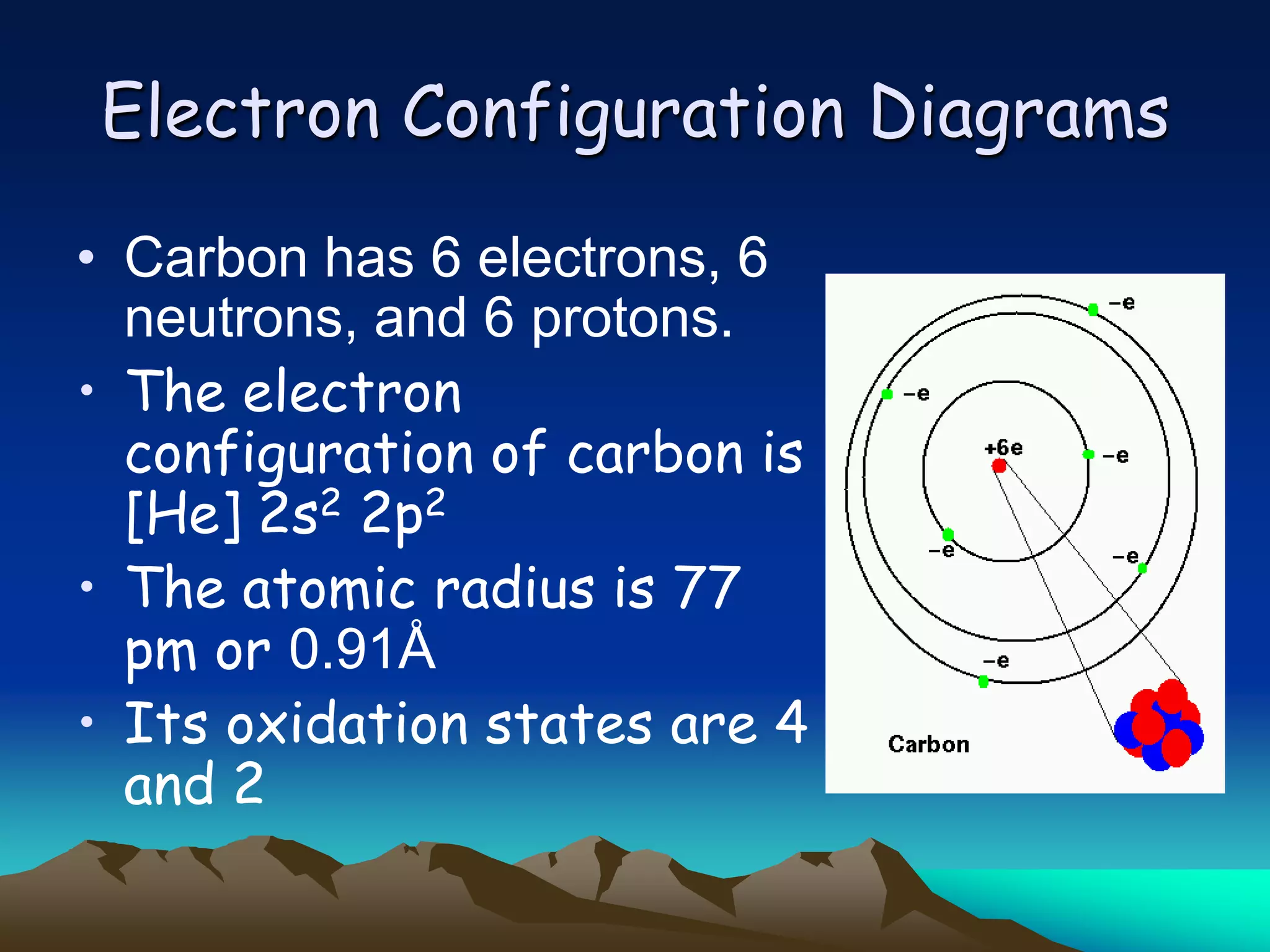 Electron Configuration Diagrams

• Carbon has 6 electrons, 6 neutrons, and 6 protons.
• The electron configuration of carbon is [He] $2s^2$ $2p^2$
• The atomic radius is 77 pm or 0.91Å
• Its oxidation states are 4 and 2

−e
−e
+6e
−e
−e
−e
−e
Carbon